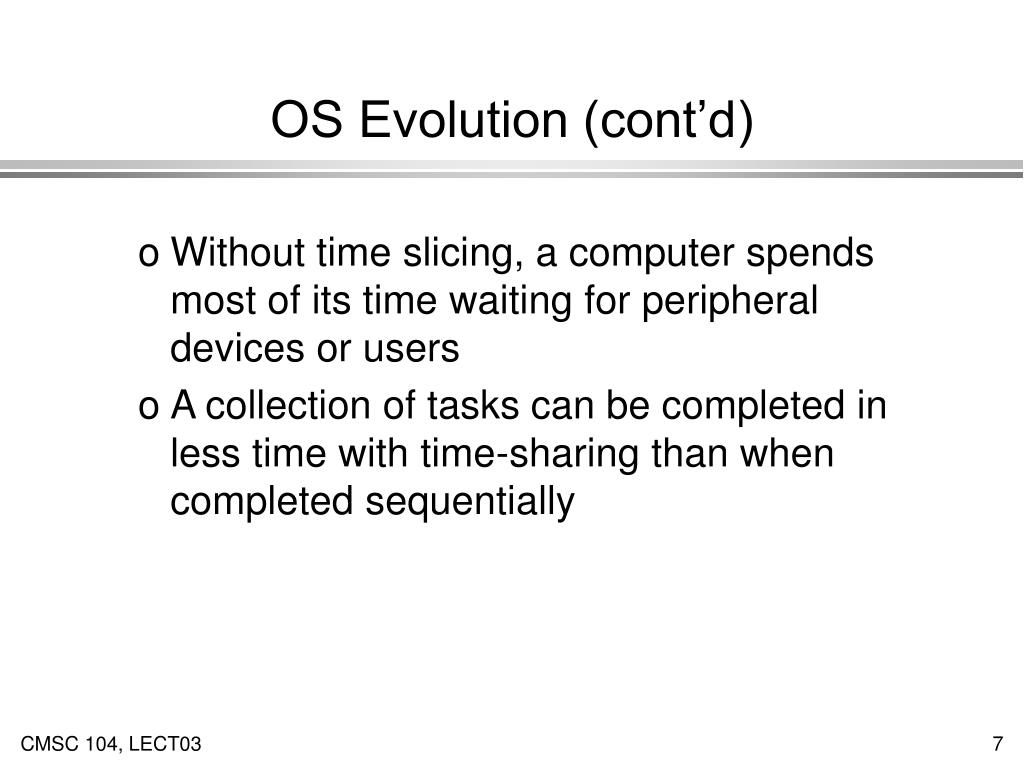 OS Evolution (cont’d)

o Without time slicing, a computer spends most of its time waiting for peripheral devices or users

o A collection of tasks can be completed in less time with time-sharing than when completed sequentially

CMSC 104, LECT03

7